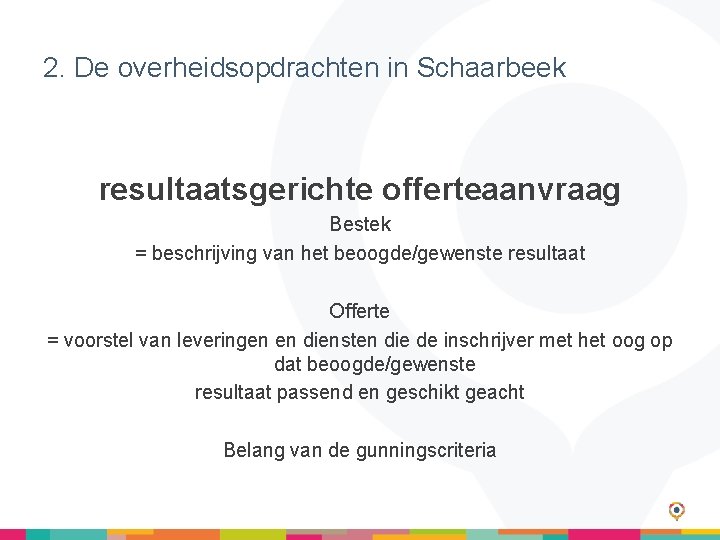 2. De overheidsopdrachten in Schaarbeek

resultaatsgerichte offerteaanvraag

Bestek
= beschrijving van het beoogde/gewenste resultaat

Offerte
= voorstel van leveringen en diensten die de inschrijver met het oog op dat beoogde/gewenste resultaat passend en geschikt geacht

Belang van de gunningscriteria